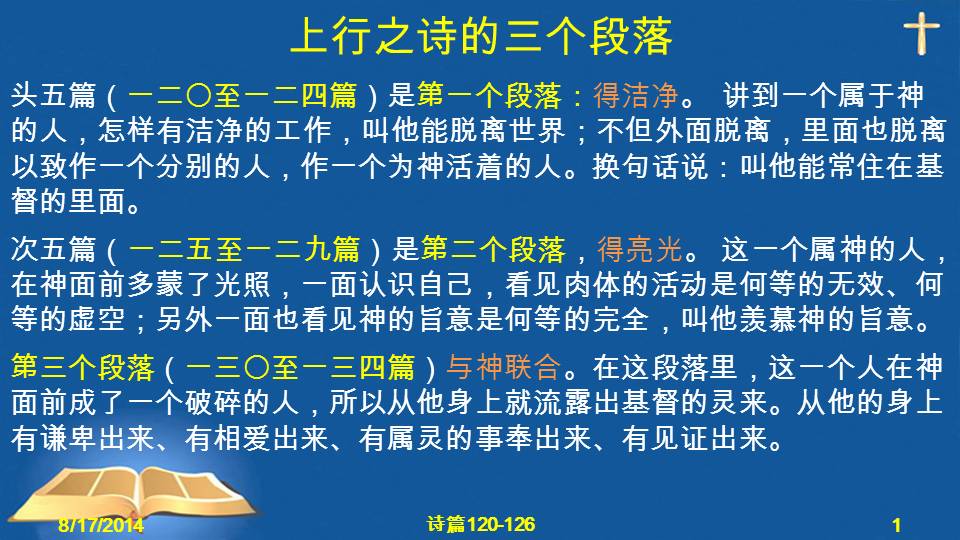 上行之诗的三个段落

头五篇（一二〇至一二四篇）是第一个段落：得洁净。 讲到一个属于神的人，怎样有洁净的工作，叫他能脱离世界；不但外面脱离，里面也脱离以致作一个分别的人，作一个为神活着的人。换句话说：叫他能常住在基督的里面。

次五篇（一二五至一二九篇）是第二个段落，得亮光。 这一个属神的人，在神面前多蒙了光照，一面认识自己，看见肉体的活动是何等的无效、何等的虚空；另外一面也看见神的旨意是何等的完全，叫他羡慕神的旨意。

第三个段落（一三〇至一三四篇）与神联合。在这段落里，这一个人在神面前成了一个破碎的人，所以从他身上就流露出基督的灵来。从他的身上有谦卑出来、有相爱出来、有属灵的事奉出来、有见证出来。

8/17/2014

诗篇120-126

1